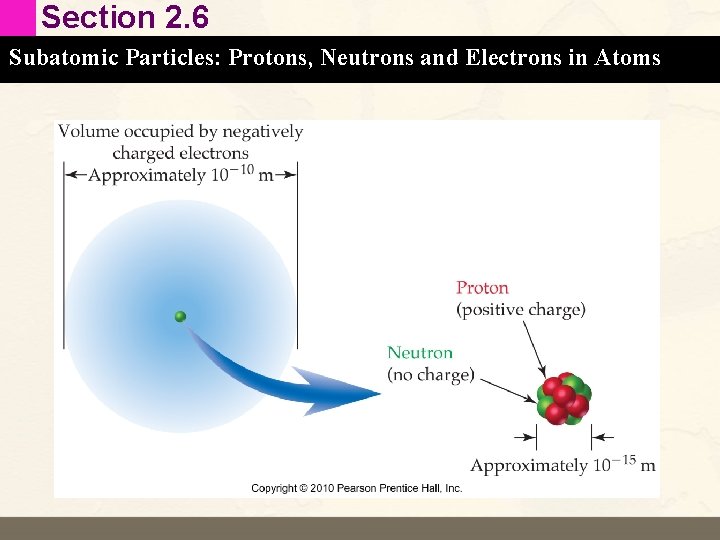 Section 2.6

Subatomic Particles: Protons, Neutrons and Electrons in Atoms

Volume occupied by negatively charged electrons

Approximately $10^{-10}$ m

Proton
(positive charge)

Neutron
(no charge)

Approximately $10^{-15}$ m

Copyright © 2010 Pearson Prentice Hall, Inc.